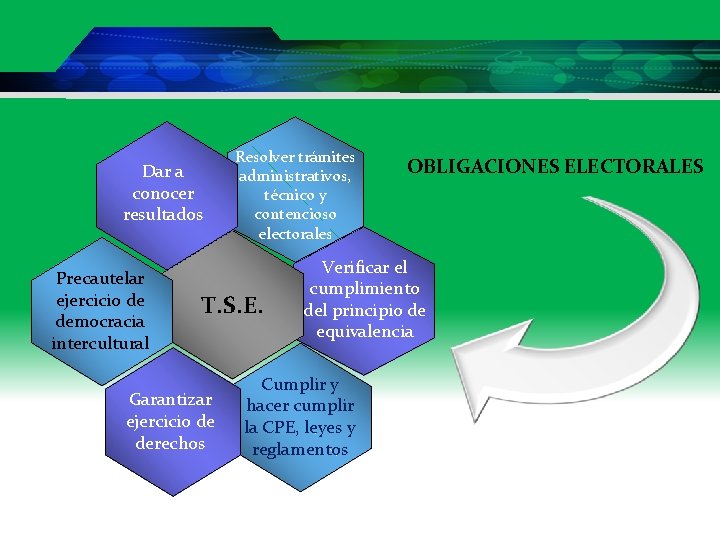 OBLIGACIONES ELECTORALES

Dar a conocer resultados

Resolver trámites administrativos, técnico y contencioso electorales

Precautelar ejercicio de democracia intercultural

T.S.E.

Verificar el cumplimiento del principio de equivalencia

Garantizar ejercicio de derechos

Cumplir y hacer cumplir la CPE, leyes y reglamentos